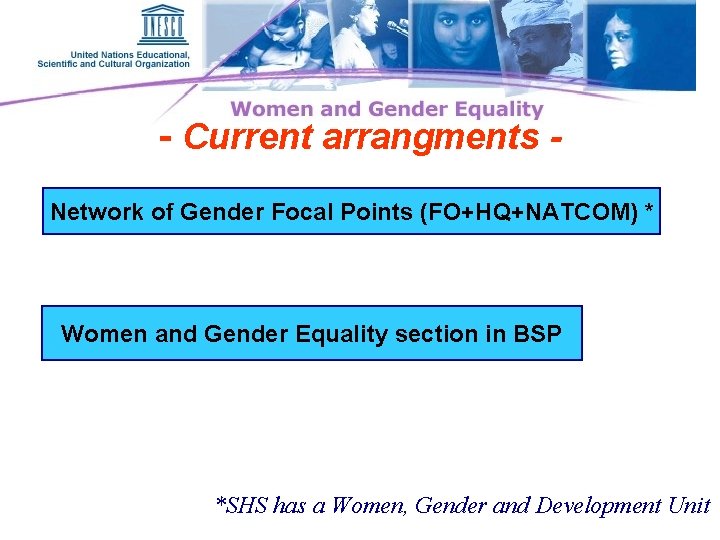 UNESCO
United Nations Educational, Scientific and Cultural Organization

Women and Gender Equality
- Current arrangments -

Network of Gender Focal Points (FO+HQ+NATCOM) *

Women and Gender Equality section in BSP

*SHS has a Women, Gender and Development Unit